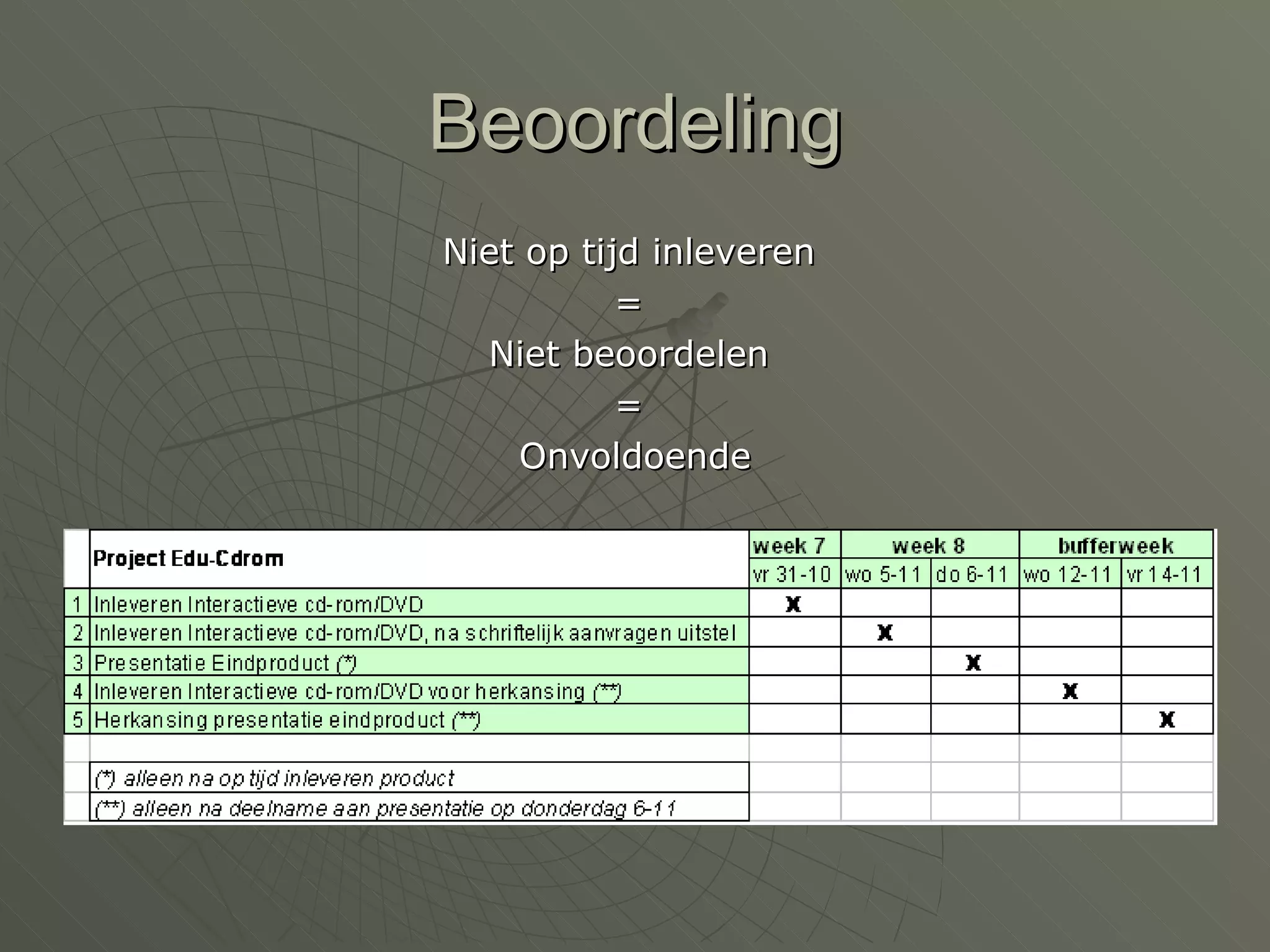 Beoordeling

Niet op tijd inleveren

=

Niet beoordelen

=

Onvoldoende

|  | Project Edu-Cdrom | week 7 | week 8 | | bufferweek | |
|---|---|---|---|---|---|---|
|  |  | vr 31-10 | wo 5-11 | do 6-11 | wo 12-11 | vr 14-11 |
| 1 | Inleveren Interactieve cd-rom/DVD | x |  |  |  |  |
| 2 | Inleveren Interactieve cd-rom/DVD, na schriftelijk aanvragen uitstel |  | x |  |  |  |
| 3 | Presentatie Eindproduct (*) |  |  | x |  |  |
| 4 | Inleveren Interactieve cd-rom/DVD voor herkansing (**) |  |  |  | x |  |
| 5 | Herkansing presentatie eindproduct (**) |  |  |  |  | x |
|  |  |  |  |  |  |  |
|  | (*) alleen na op tijd inleveren product |  |  |  |  |  |
|  | (**) alleen na deelname aan presentatie op donderdag 6-11 |  |  |  |  |  |